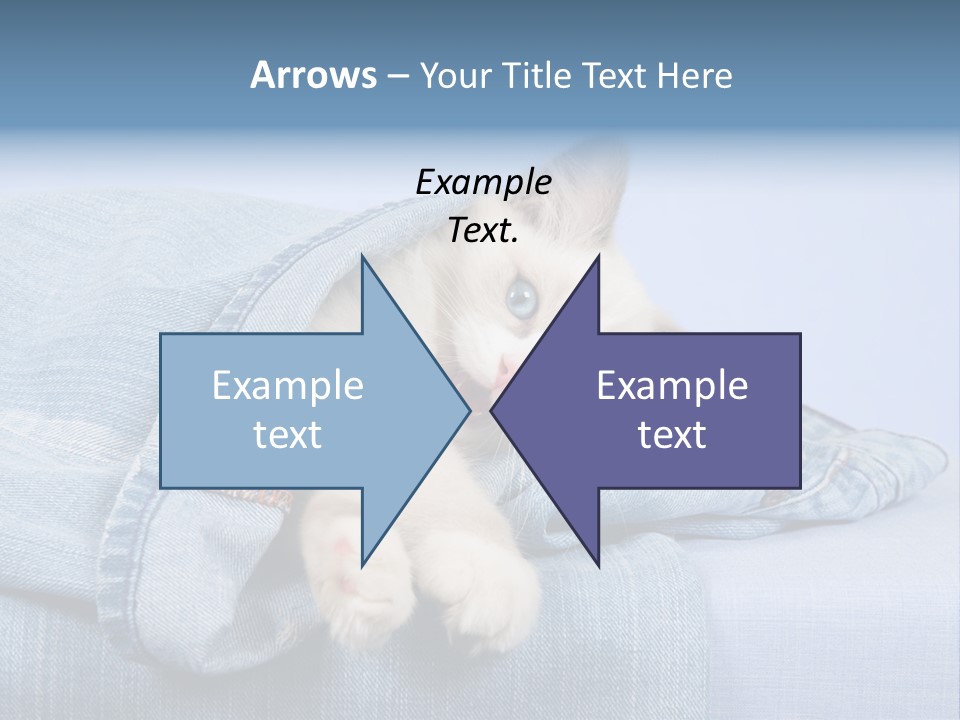 Arrows – Your Title Text Here

Example Text.

Example text

Example text